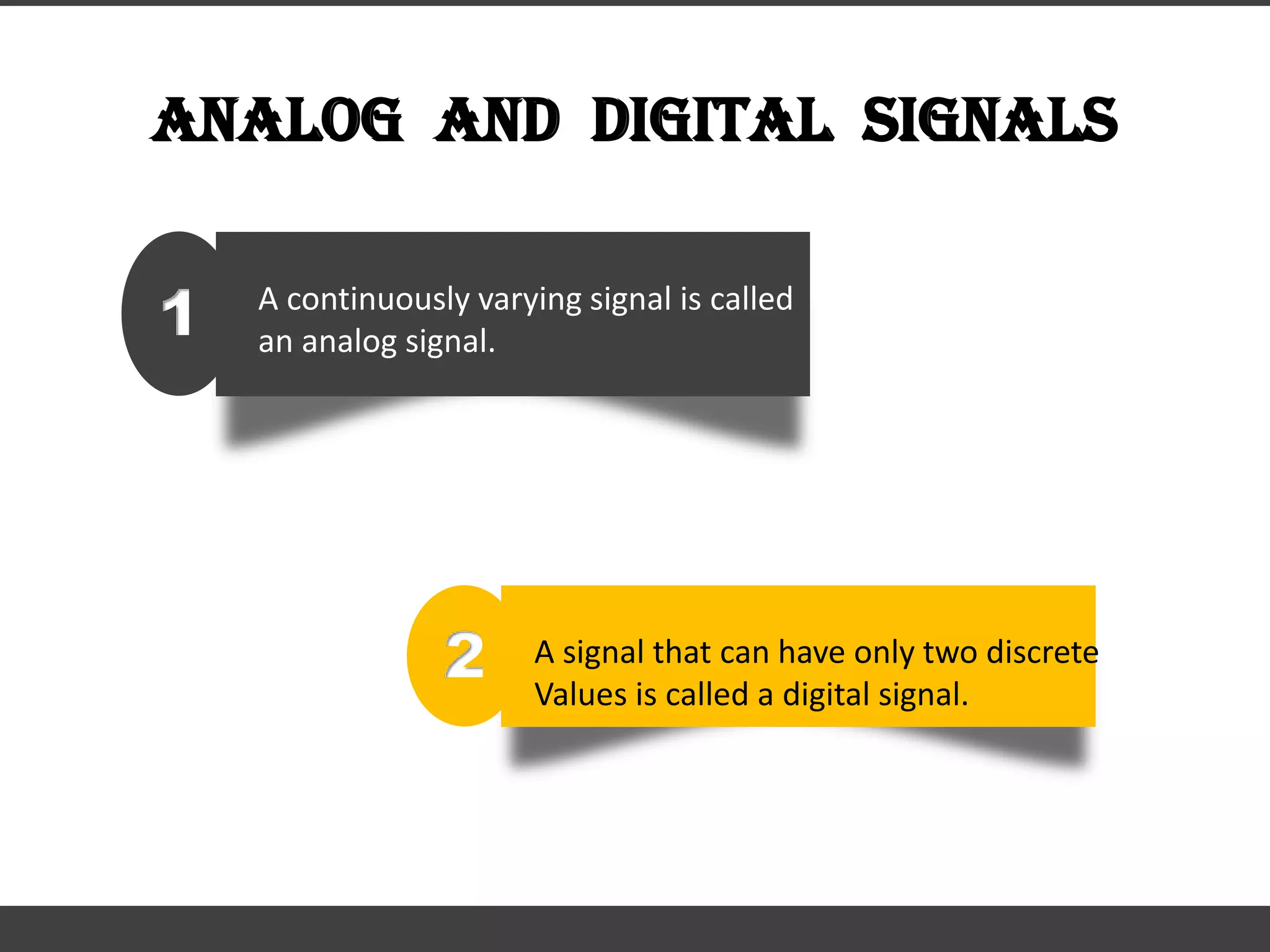 ANALOG AND DIGITAL SIGNALS

1

A continuously varying signal is called an analog signal.

2

A signal that can have only two discrete Values is called a digital signal.